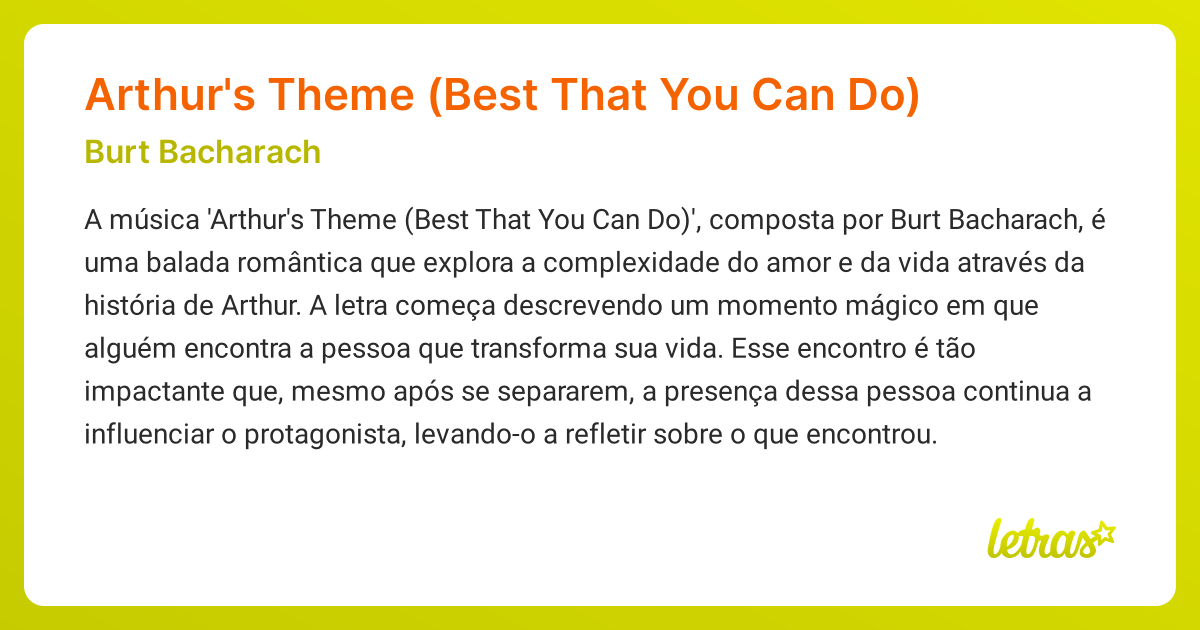 Arthur's Theme (Best That You Can Do)
Burt Bacharach

A música 'Arthur's Theme (Best That You Can Do)', composta por Burt Bacharach, é uma balada romântica que explora a complexidade do amor e da vida através da história de Arthur. A letra começa descrevendo um momento mágico em que alguém encontra a pessoa que transforma sua vida. Esse encontro é tão impactante que, mesmo após se separarem, a presença dessa pessoa continua a influenciar o protagonista, levando-o a refletir sobre o que encontrou.

letras